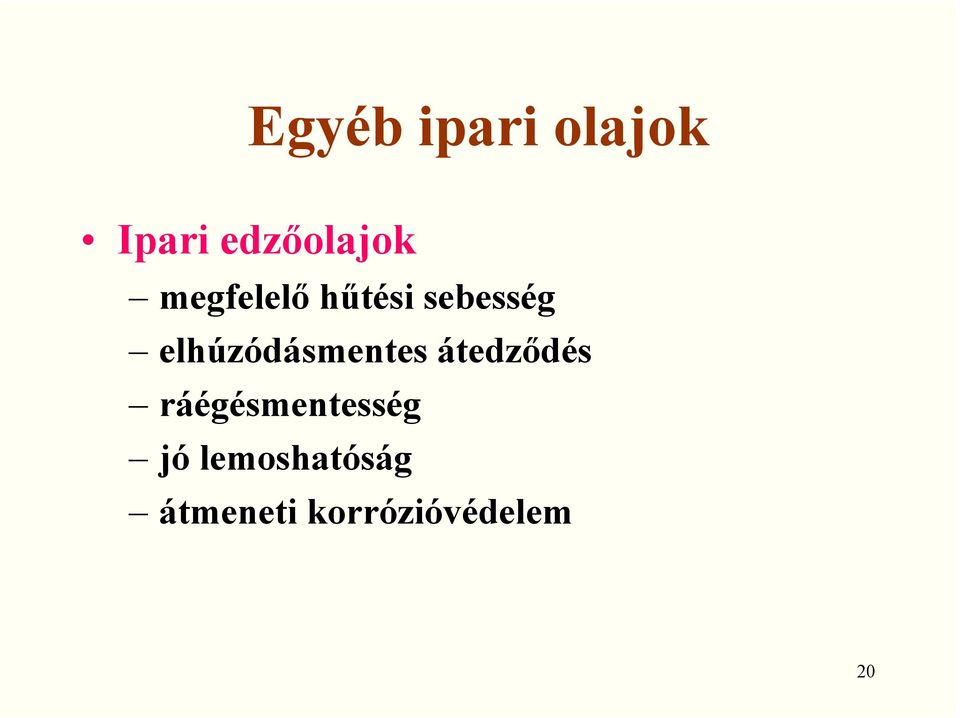 Egyéb ipari olajok

• Ipari edzőolajok
– megfelelő hűtési sebesség
– elhúzódásmentes átedződés
– ráégésmentesség
– jó lemoshatóság
– átmeneti korrózióvédelem

20